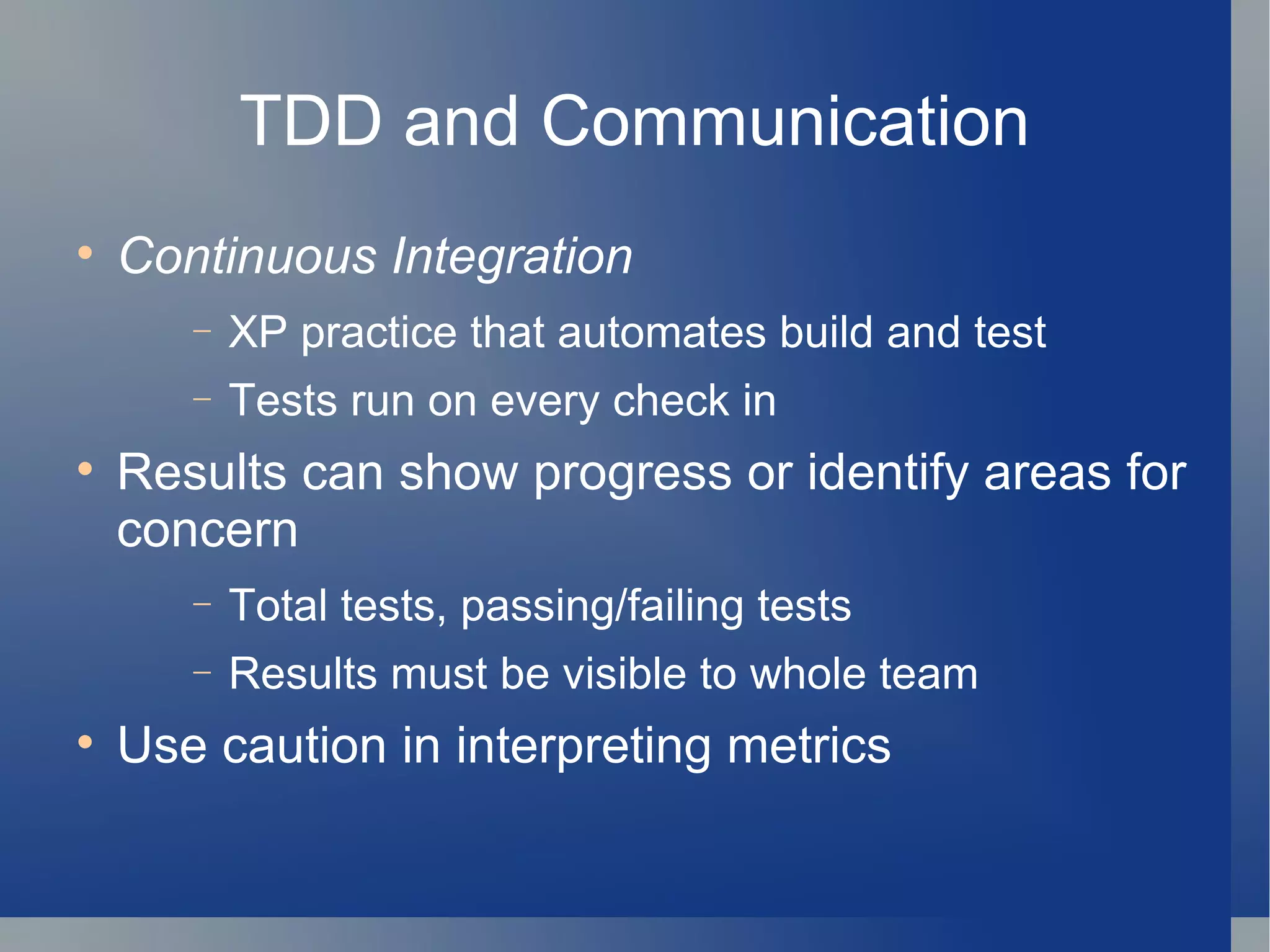 TDD and Communication

• Continuous Integration

– XP practice that automates build and test

– Tests run on every check in

• Results can show progress or identify areas for concern

– Total tests, passing/failing tests

– Results must be visible to whole team

• Use caution in interpreting metrics